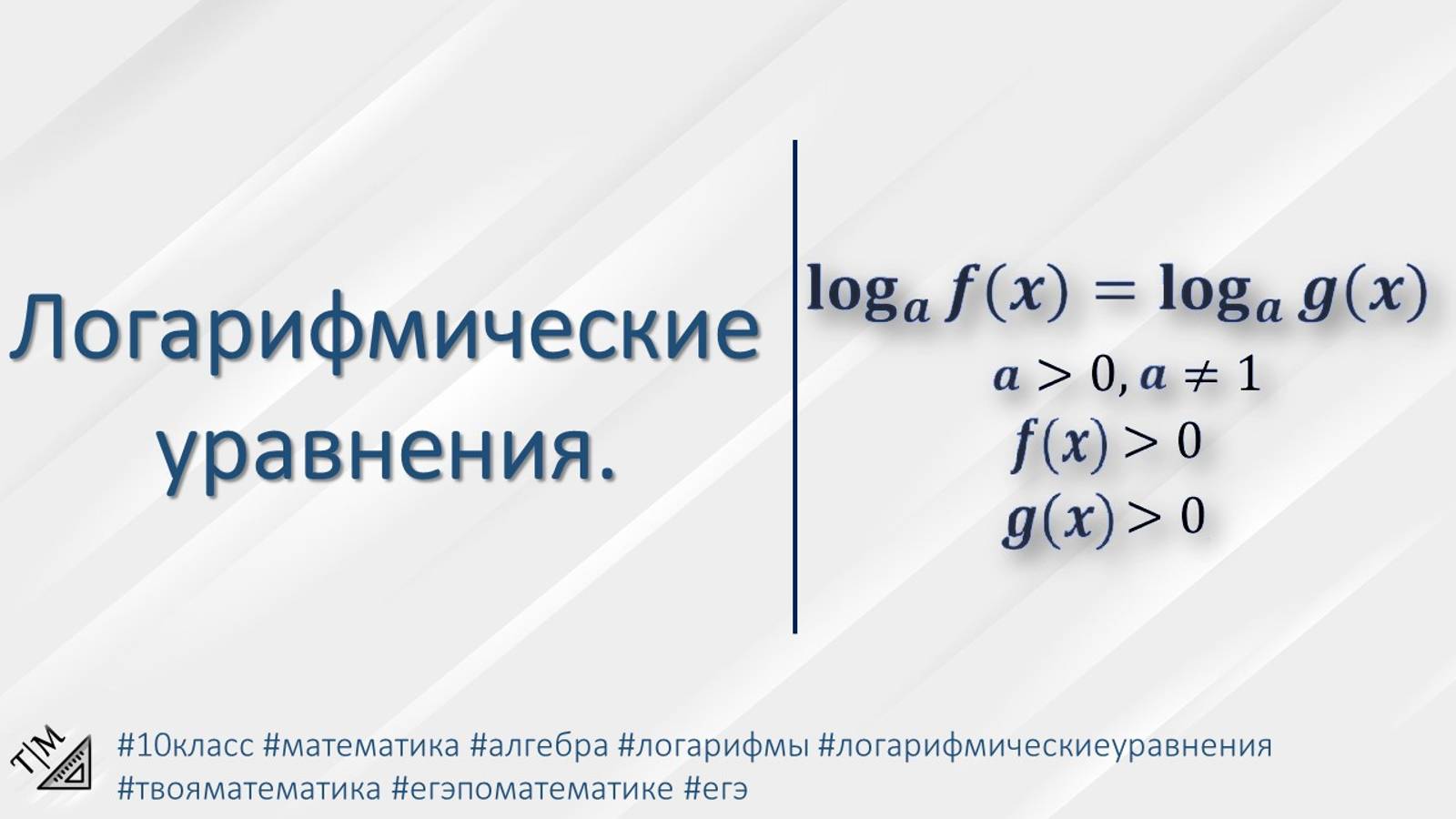 Логарифмические уравнения.

$\log_a f(x) = \log_a g(x)$
$a > 0, a \neq 1$
$f(x) > 0$
$g(x) > 0$

T|M

#10класс #математика #алгебра #логарифмы #логарифмическиеуравнения #твояматематика #егэпоматематике #егэ